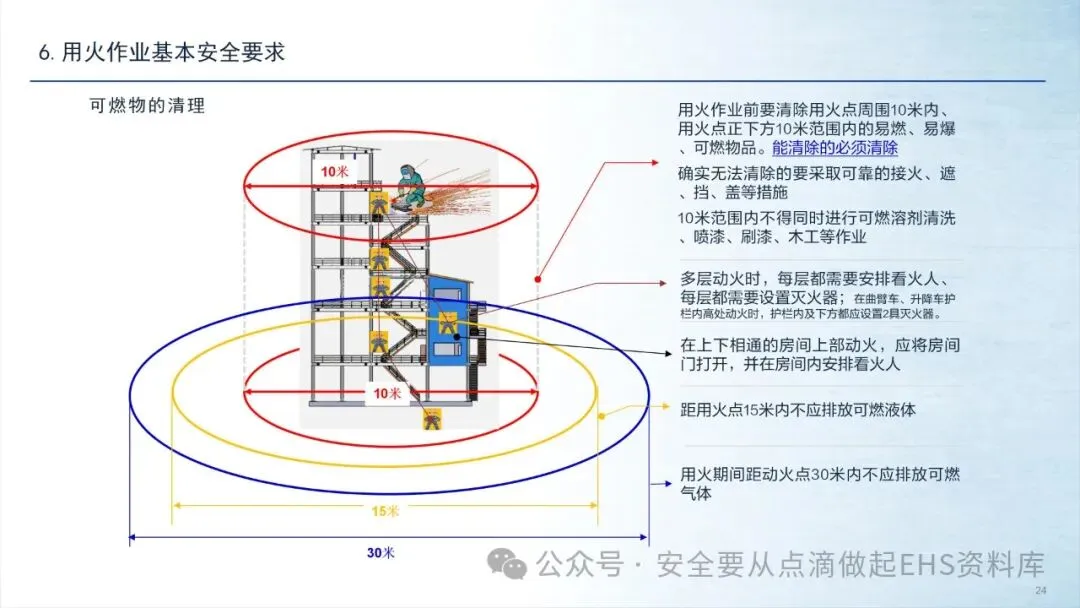 6. 用火作业基本安全要求

可燃物的清理

10米

10米

15米

30米

用火作业前要清除用火点周围10米内、用火点正下方10米范围内的易燃、易爆、可燃物品。能清除的必须清除

确实无法清除的要采取可靠的接火、遮、挡、盖等措施

10米范围内不得同时进行可燃溶剂清洗、喷漆、刷漆、木工等作业

多层动火时，每层都需要安排看火人、每层都需要设置灭火器；在曲臂车、升降车护栏内高处动火时，护栏内及下方都应设置2具灭火器。

在上下相通的房间上部动火，应将房间门打开，并在房间内安排看火人

距用火点15米内不应排放可燃液体

用火期间距动火点30米内不应排放可燃气体

公众号 · 安全要从点滴做起EHS资料库

24